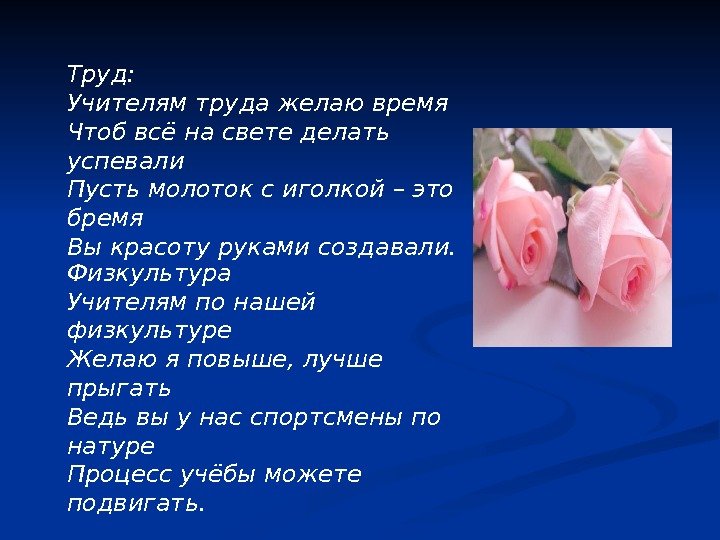 Труд:
Учителям труда желаю время
Чтоб всё на свете делать успевали
Пусть молоток с иголкой – это бремя
Вы красоту руками создавали.
Физкультура
Учителям по нашей физкультуре
Желаю я повыше, лучше прыгать
Ведь вы у нас спортсмены по натуре
Процесс учёбы можете подвигать.